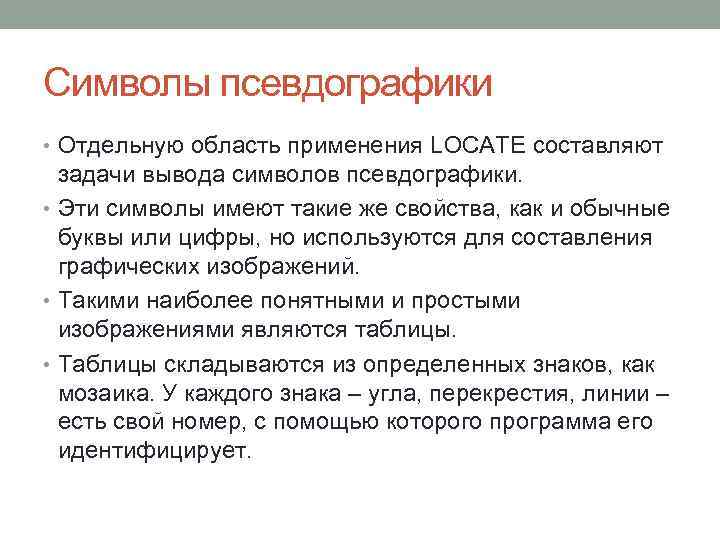 Символы псевдографики

• Отдельную область применения LOCATE составляют задачи вывода символов псевдографики.

• Эти символы имеют такие же свойства, как и обычные буквы или цифры, но используются для составления графических изображений.

• Такими наиболее понятными и простыми изображениями являются таблицы.

• Таблицы складываются из определенных знаков, как мозаика. У каждого знака – угла, перекрестия, линии – есть свой номер, с помощью которого программа его идентифицирует.